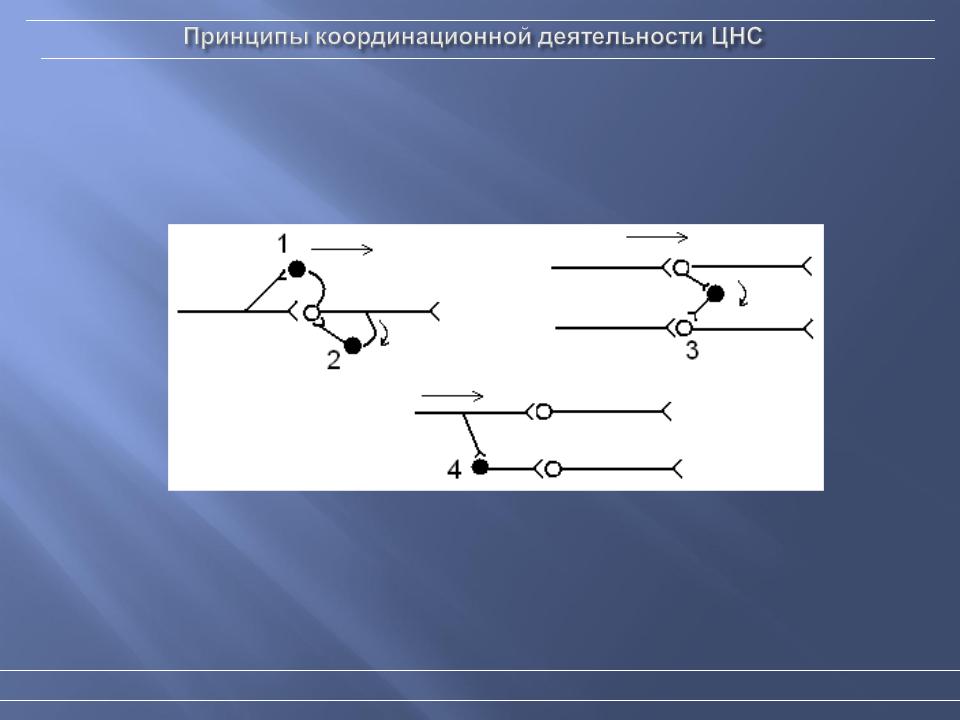 Принципы координационной деятельности ЦНС

1

2

3

4